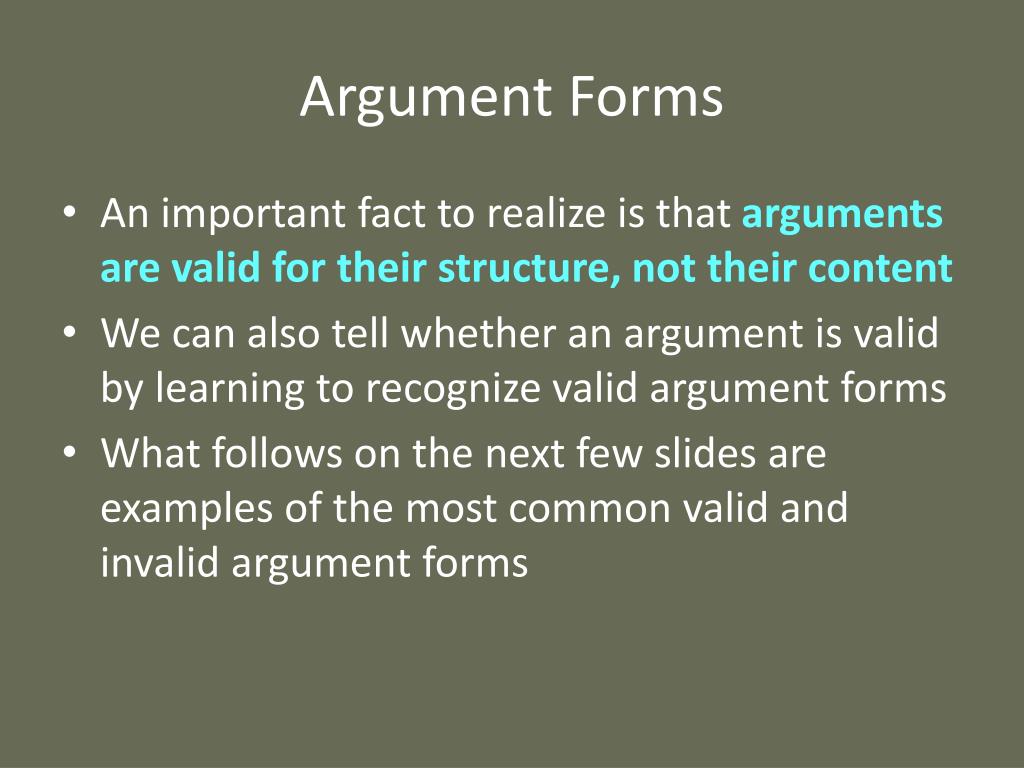 Argument Forms

• An important fact to realize is that arguments are valid for their structure, not their content
• We can also tell whether an argument is valid by learning to recognize valid argument forms
• What follows on the next few slides are examples of the most common valid and invalid argument forms